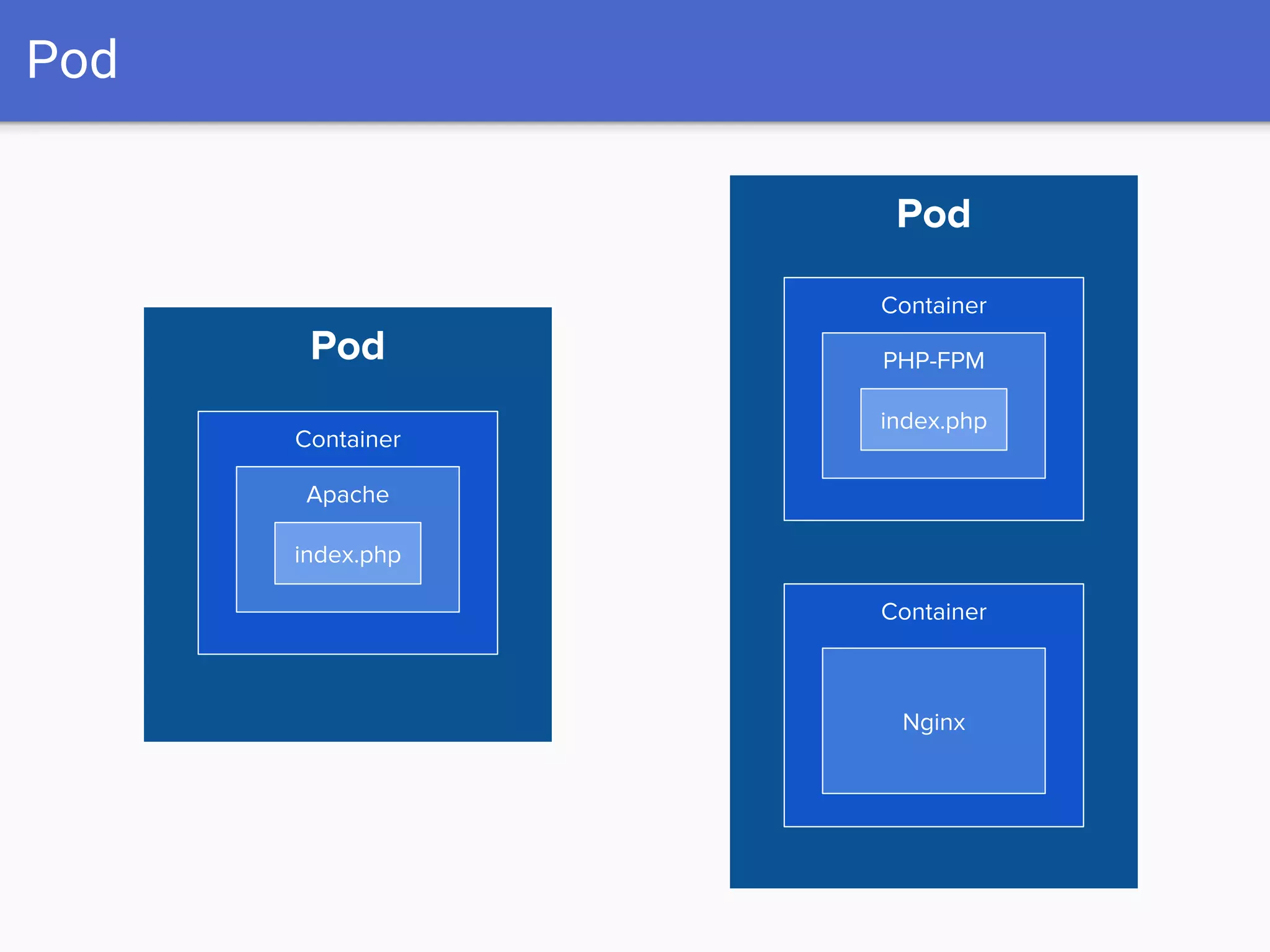 Pod

Pod

Container

Apache

index.php

Pod

Container

PHP-FPM

index.php

Container

Nginx